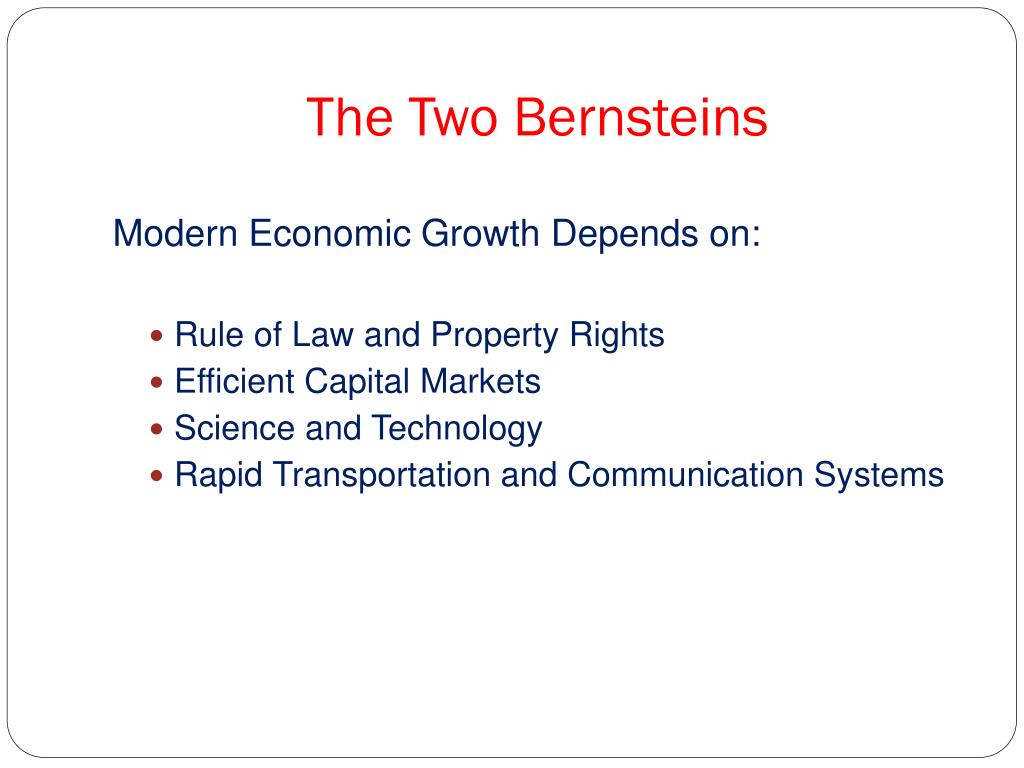 The Two Bernsteins

Modern Economic Growth Depends on:

- Rule of Law and Property Rights
- Efficient Capital Markets
- Science and Technology
- Rapid Transportation and Communication Systems